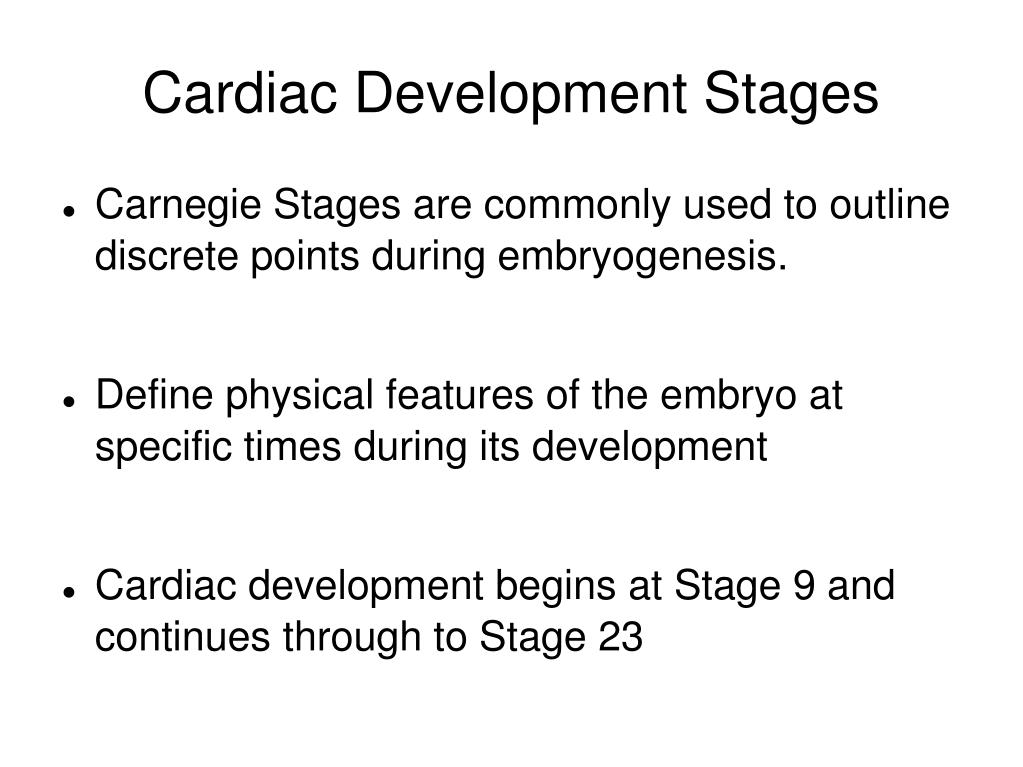 Cardiac Development Stages

- Carnegie Stages are commonly used to outline discrete points during embryogenesis.

- Define physical features of the embryo at specific times during its development

- Cardiac development begins at Stage 9 and continues through to Stage 23